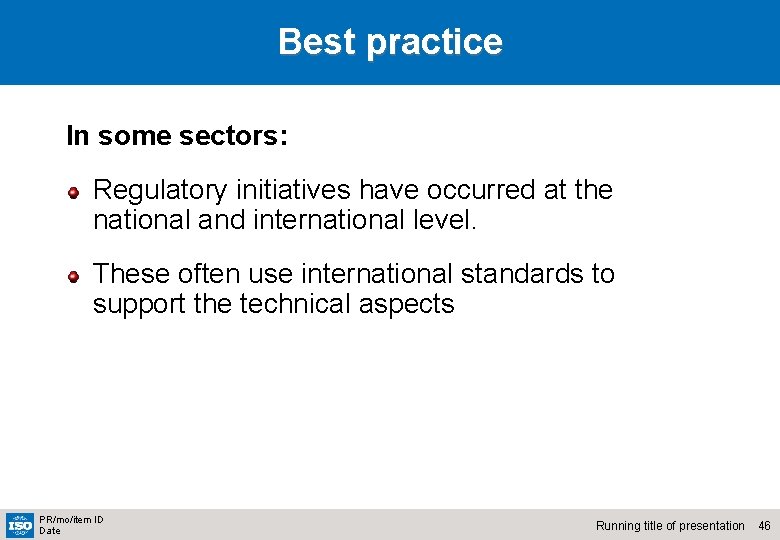 Best practice

In some sectors:

Regulatory initiatives have occurred at the national and international level.

These often use international standards to support the technical aspects

ISO

PR/mo/item ID
Date

Running title of presentation 46